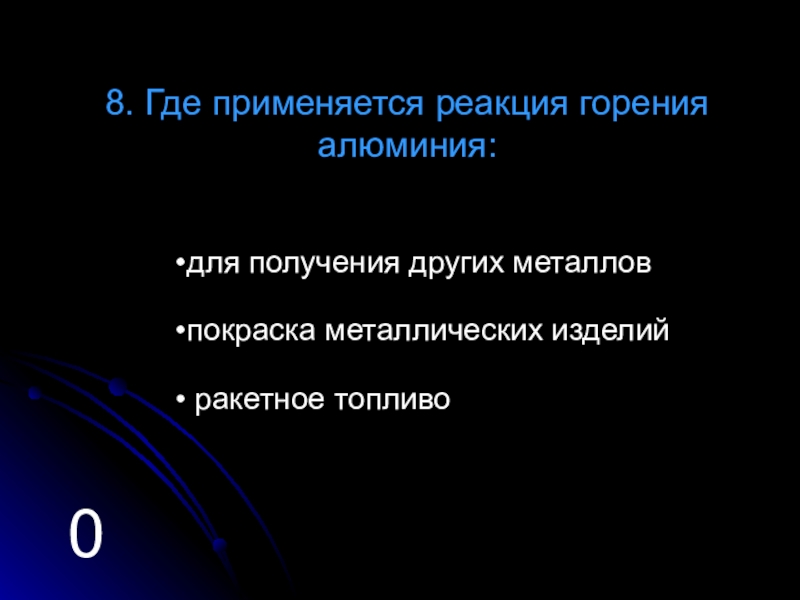 8. Где применяется реакция горения алюминия:

•для получения других металлов

•покраска металлических изделий

• ракетное топливо

0